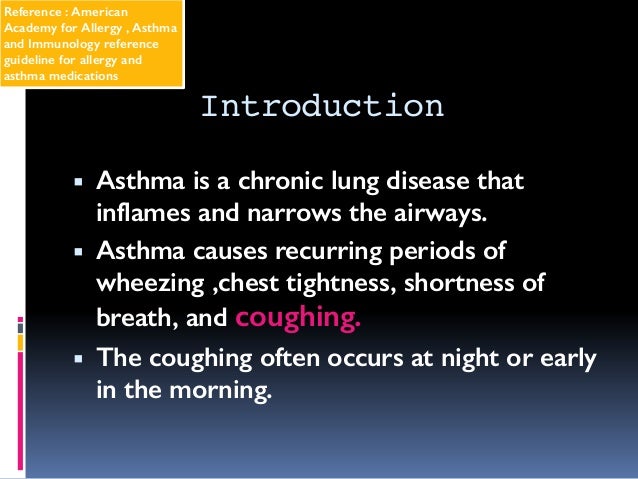 Reference : American Academy for Allergy , Asthma and Immunology reference guideline for allergy and asthma medications

Introduction

▪ Asthma is a chronic lung disease that inflames and narrows the airways.

▪ Asthma causes recurring periods of wheezing ,chest tightness, shortness of breath, and coughing.

▪ The coughing often occurs at night or early in the morning.